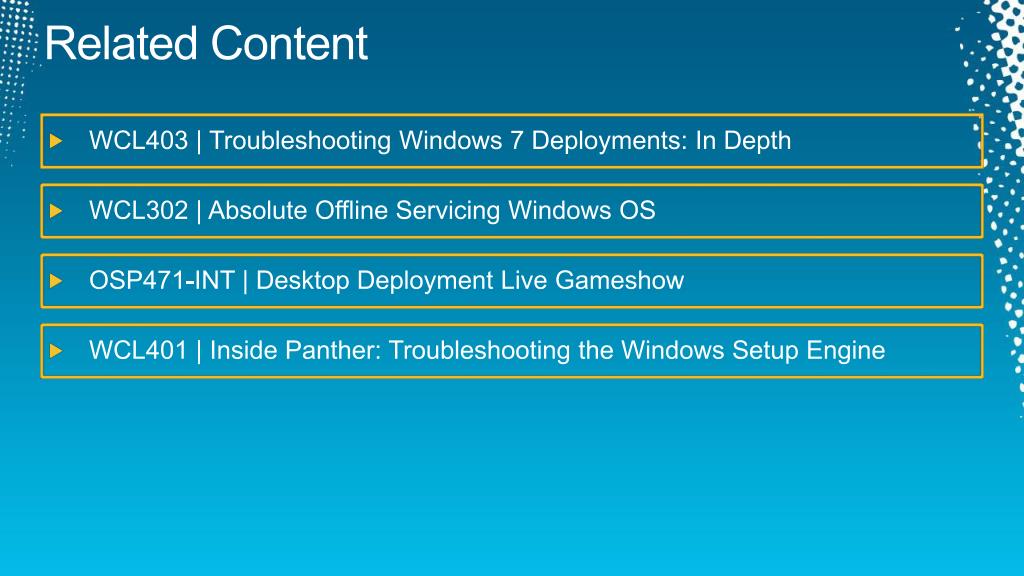 Related Content

WCL403 | Troubleshooting Windows 7 Deployments: In Depth

WCL302 | Absolute Offline Servicing Windows OS

OSP471-INT | Desktop Deployment Live Gameshow

WCL401 | Inside Panther: Troubleshooting the Windows Setup Engine